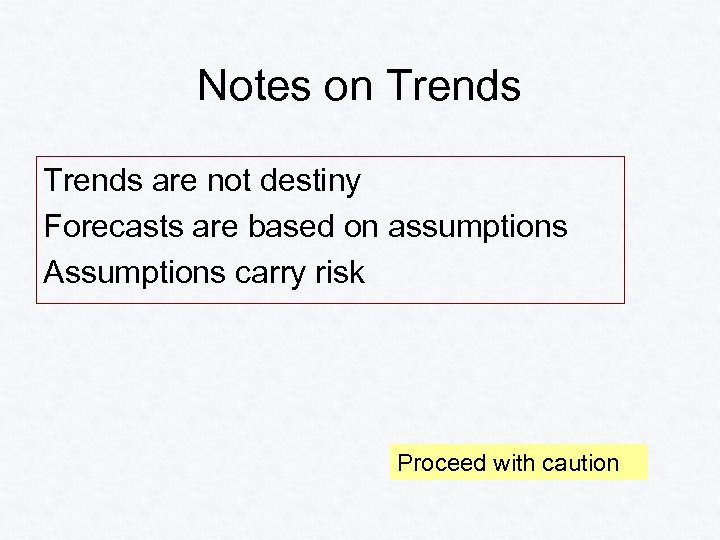 Notes on Trends

Trends are not destiny
Forecasts are based on assumptions
Assumptions carry risk

Proceed with caution